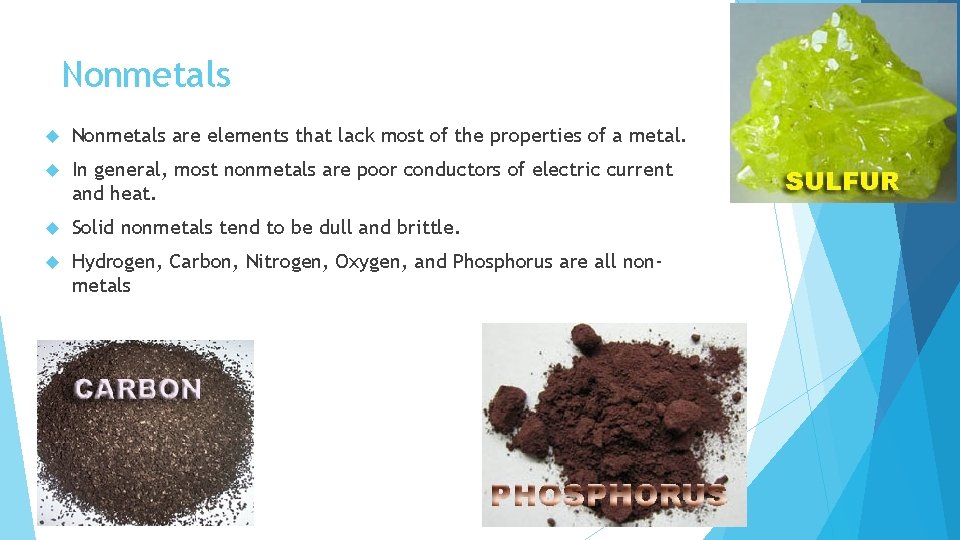 Nonmetals

Nonmetals are elements that lack most of the properties of a metal.

In general, most nonmetals are poor conductors of electric current and heat.

Solid nonmetals tend to be dull and brittle.

Hydrogen, Carbon, Nitrogen, Oxygen, and Phosphorus are all non-metals

SULFUR

CARBON

PHOSPHORUS